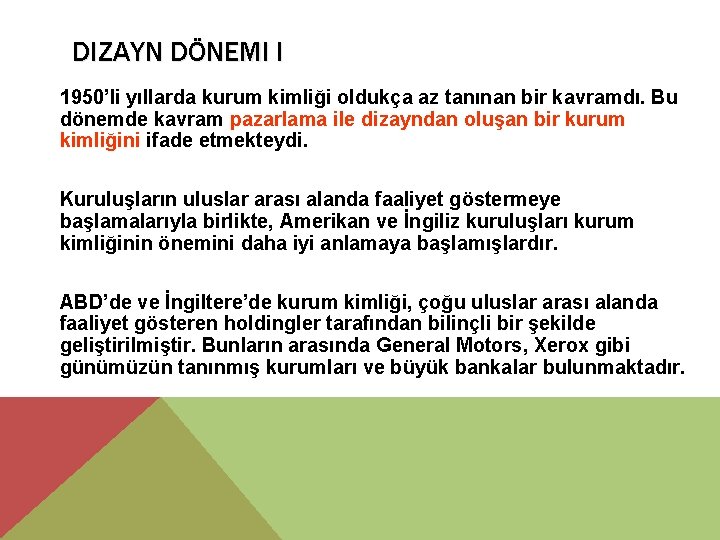 DIZAYN DÖNEMI I

1950’li yıllarda kurum kimliği oldukça az tanınan bir kavramdı. Bu dönemde kavram pazarlama ile dizayndan oluşan bir kurum kimliğini ifade etmekteydi.

Kuruluşların uluslar arası alanda faaliyet göstermeye başlamalarıyla birlikte, Amerikan ve İngiliz kuruluşları kurum kimliğinin önemini daha iyi anlamaya başlamışlardır.

ABD’de ve İngiltere’de kurum kimliği, çoğu uluslar arası alanda faaliyet gösteren holdingler tarafından bilinçli bir şekilde geliştirilmiştir. Bunların arasında General Motors, Xerox gibi günümüzün tanınmış kurumları ve büyük bankalar bulunmaktadır.